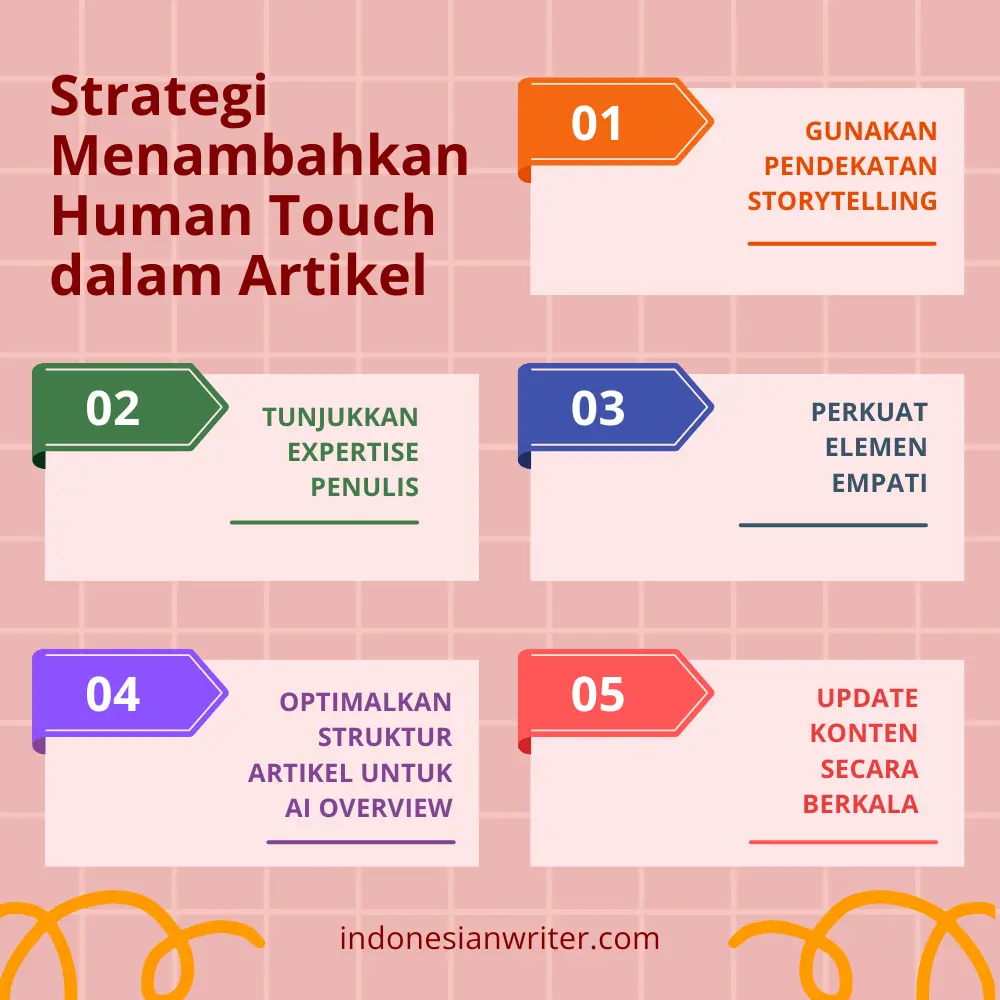 Strategi Menambahkan Human Touch dalam Artikel

01
GUNAKAN PENDEKATAN STORYTELLING

02
TUNJUKKAN EXPERTISE PENULIS

03
PERKUAT ELEMEN EMPATI

04
OPTIMALKAN STRUKTUR ARTIKEL UNTUK AI OVERVIEW

05
UPDATE KONTEN SECARA BERKALA

indonesianwriter.com